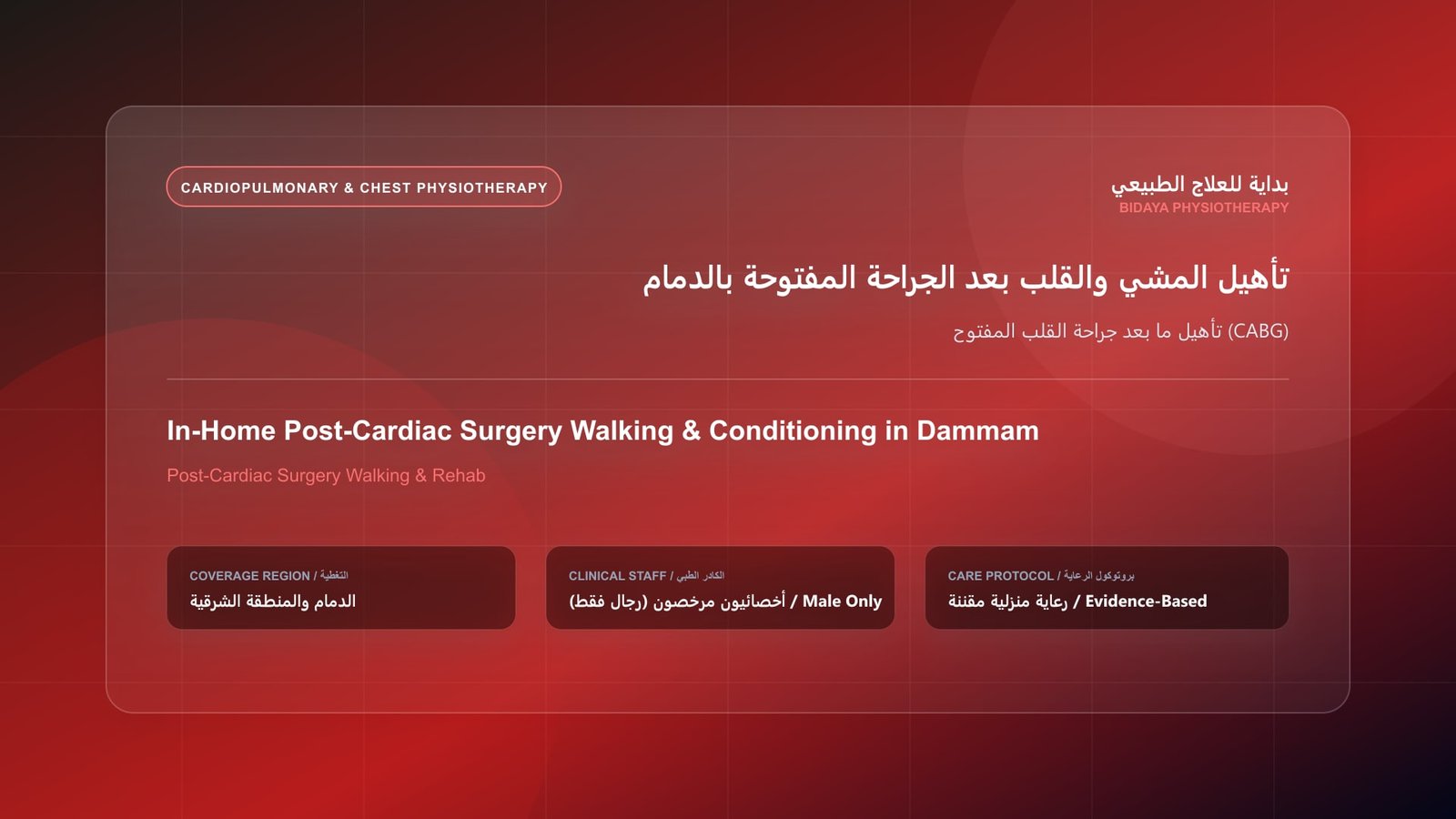 CARDIOPULMONARY & CHEST PHYSIOTHERAPY

بداية للعلاج الطبيعي
BIDAYA PHYSIOTHERAPY

تأهيل المشي والقلب بعد الجراحة المفتوحة بالدمام

تأهيل ما بعد جراحة القلب المفتوح (CABG)

In-Home Post-Cardiac Surgery Walking & Conditioning in Dammam

Post-Cardiac Surgery Walking & Rehab

COVERAGE REGION / التغطية
الدمام والمنطقة الشرقية

CLINICAL STAFF / الكادر الطبي
أخصائيون مرخصون (رجال فقط) / Male Only

CARE PROTOCOL / بروتوكول الرعاية
رعاية منزلية مقننة / Evidence-Based